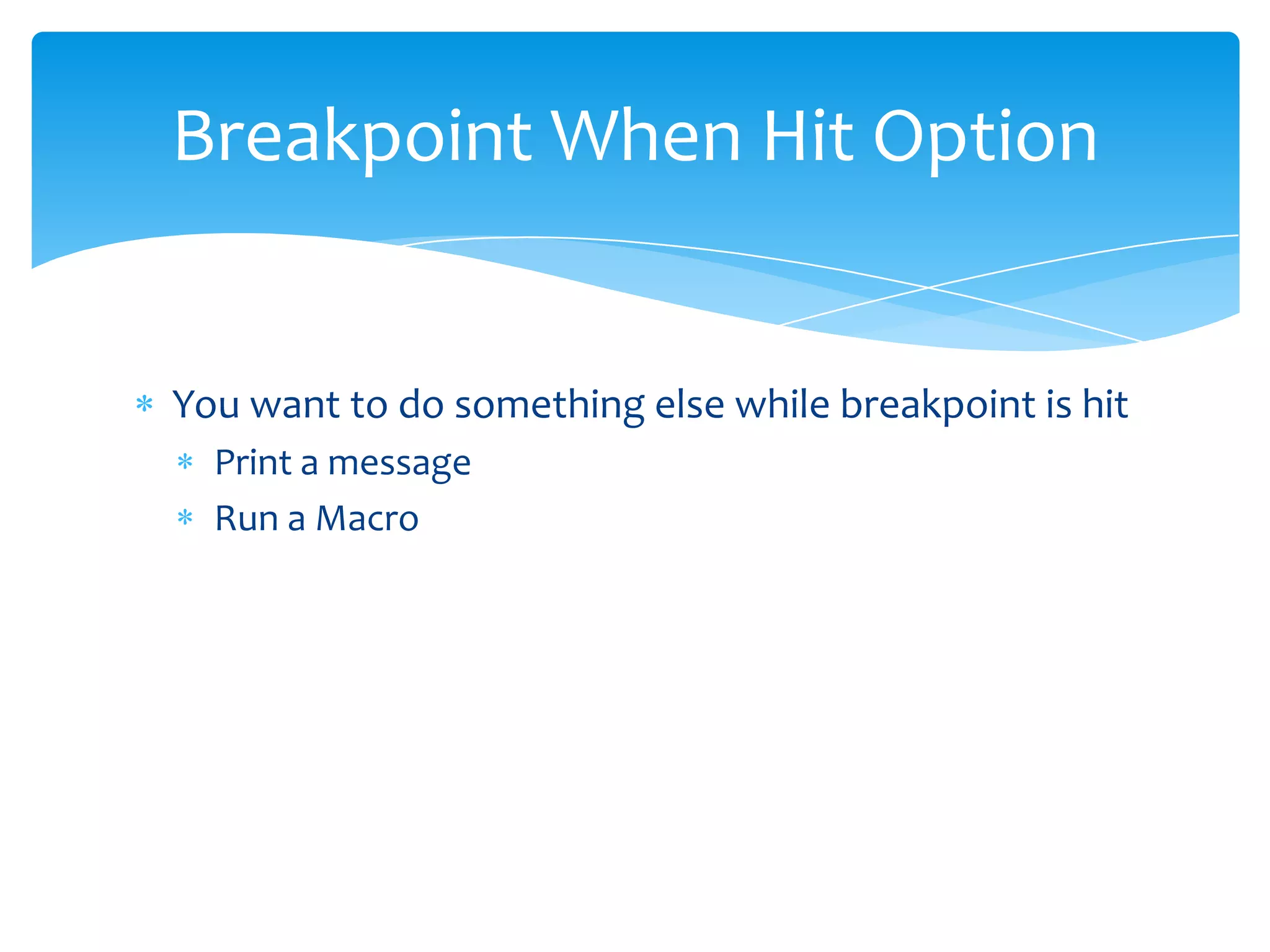 Breakpoint When Hit Option

* You want to do something else while breakpoint is hit
    * Print a message
    * Run a Macro